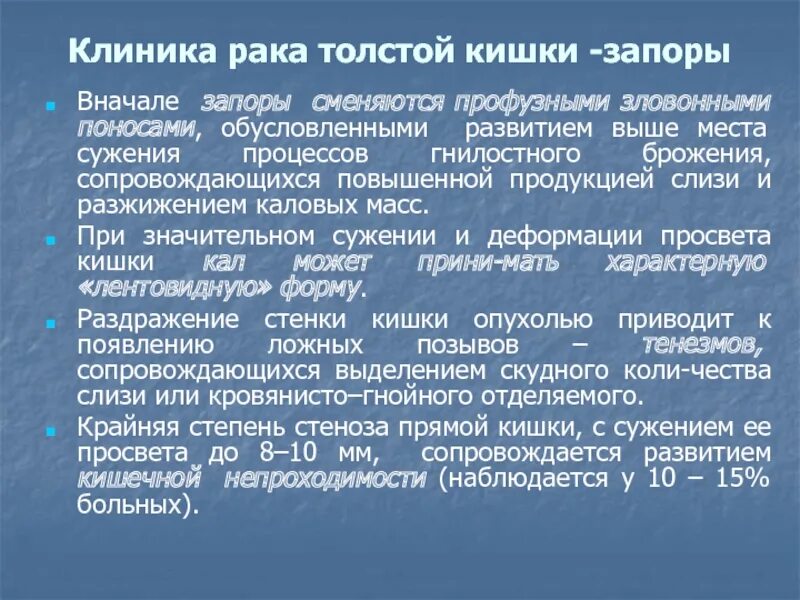 Клиника рака толстой кишки -запоры

Вначале запоры сменяются профузными зловонными поносами, обусловленными развитием выше места сужения процессов гнилостного брожения, сопровождающихся повышенной продукцией слизи и разжижением каловых масс.

При значительном сужении и деформации просвета кишки кал может прини-мать характерную «лентовидную» форму.

Раздражение стенки кишки опухолью приводит к появлению ложных позывов – тенезмов, сопровождающихся выделением скудного коли-чества слизи или кровянисто–гнойного отделяемого.

Крайняя степень стеноза прямой кишки, с сужением ее просвета до 8–10 мм, сопровождается развитием кишечной непроходимости (наблюдается у 10 – 15% больных).